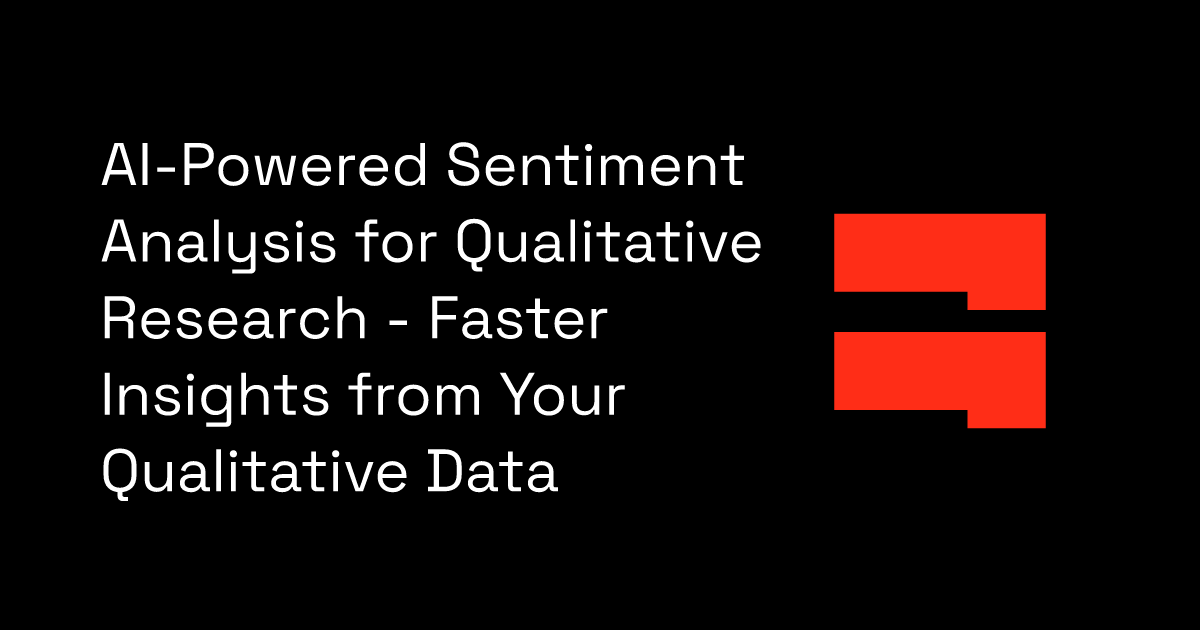 AI-Powered Sentiment Analysis for Qualitative Research - Faster Insights from Your Qualitative Data